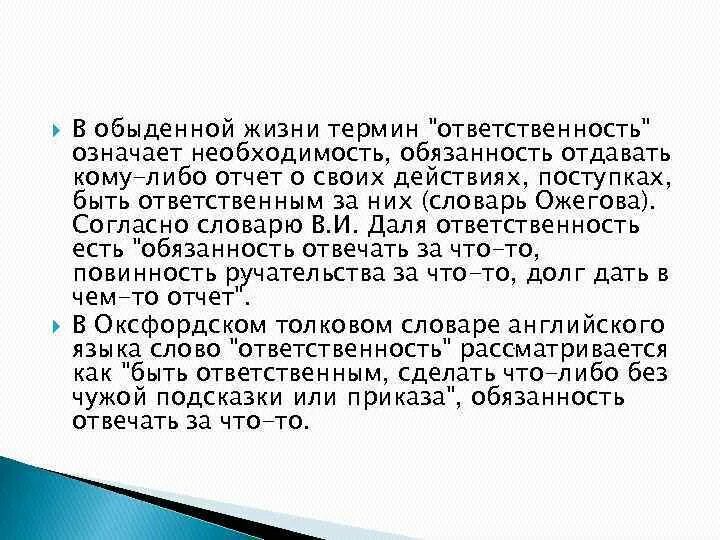 В обыденной жизни термин "ответственность" означает необходимость, обязанность отдавать кому-либо отчет о своих действиях, поступках, быть ответственным за них (словарь Ожегова). Согласно словарю В.И. Даля ответственность есть "обязанность отвечать за что-то, повинность ручательства за что-то, долг дать в чем-то отчет".

В Оксфордском толковом словаре английского языка слово "ответственность" рассматривается как "быть ответственным, сделать что-либо без чужой подсказки или приказа", обязанность отвечать за что-то.